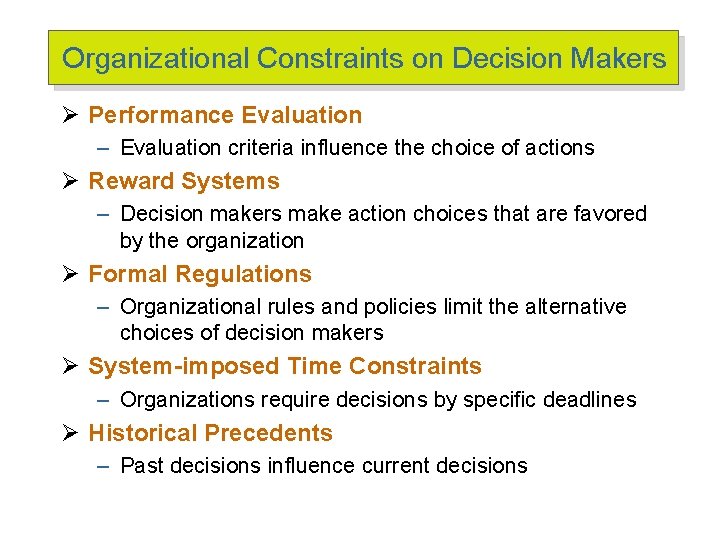 Organizational Constraints on Decision Makers

➢ Performance Evaluation
– Evaluation criteria influence the choice of actions

➢ Reward Systems
– Decision makers make action choices that are favored by the organization

➢ Formal Regulations
– Organizational rules and policies limit the alternative choices of decision makers

➢ System-imposed Time Constraints
– Organizations require decisions by specific deadlines

➢ Historical Precedents
– Past decisions influence current decisions